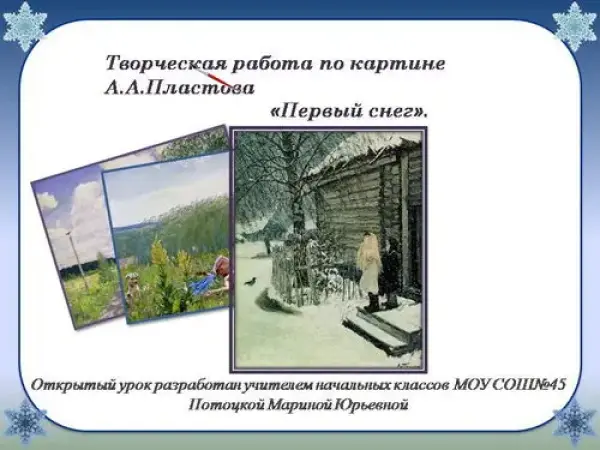 Творческая работа по картине А.А.Пластова

«Первый снег».

Открытый урок разработан учителем начальных классов МОУ СОШ№45 Потоцкой Мариной Юрьевной